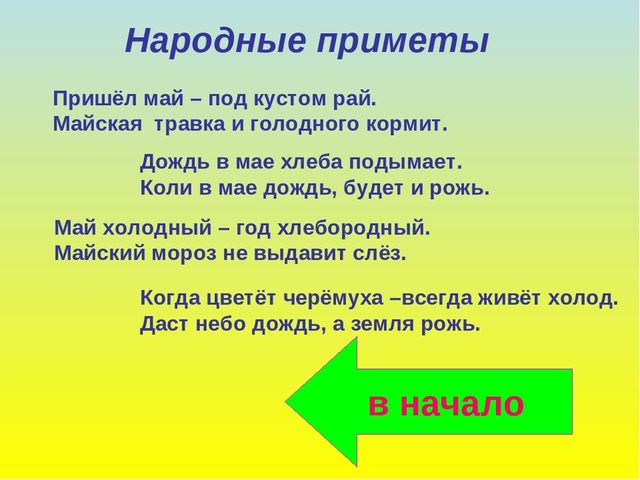 Народные приметы

Пришёл май – под кустом рай.
Майская травка и голодного кормит.

Дождь в мае хлеба подымает.
Коли в мае дождь, будет и рожь.

Май холодный – год хлебородный.
Майский мороз не выдавит слёз.

Когда цветёт черёмуха –всегда живёт холод.
Даст небо дождь, а земля рожь.

в начало